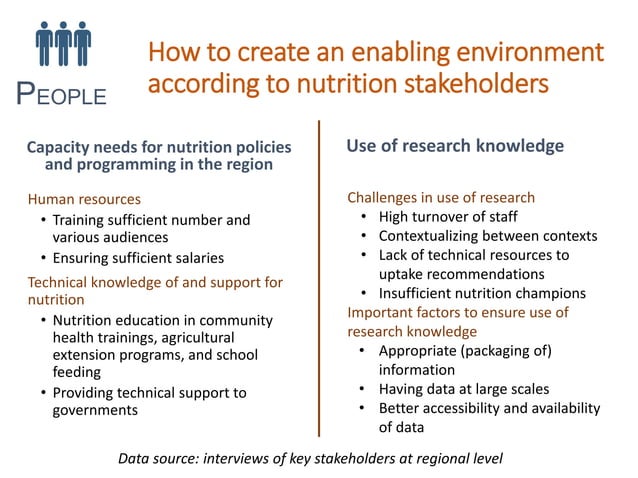 PEOPLE

How to create an enabling environment according to nutrition stakeholders

Capacity needs for nutrition policies and programming in the region

Human resources
• Training sufficient number and various audiences
• Ensuring sufficient salaries

Technical knowledge of and support for nutrition
• Nutrition education in community health trainings, agricultural extension programs, and school feeding
• Providing technical support to governments

Use of research knowledge

Challenges in use of research
• High turnover of staff
• Contextualizing between contexts
• Lack of technical resources to uptake recommendations
• Insufficient nutrition champions

Important factors to ensure use of research knowledge
• Appropriate (packaging of) information
• Having data at large scales
• Better accessibility and availability of data

Data source: interviews of key stakeholders at regional level